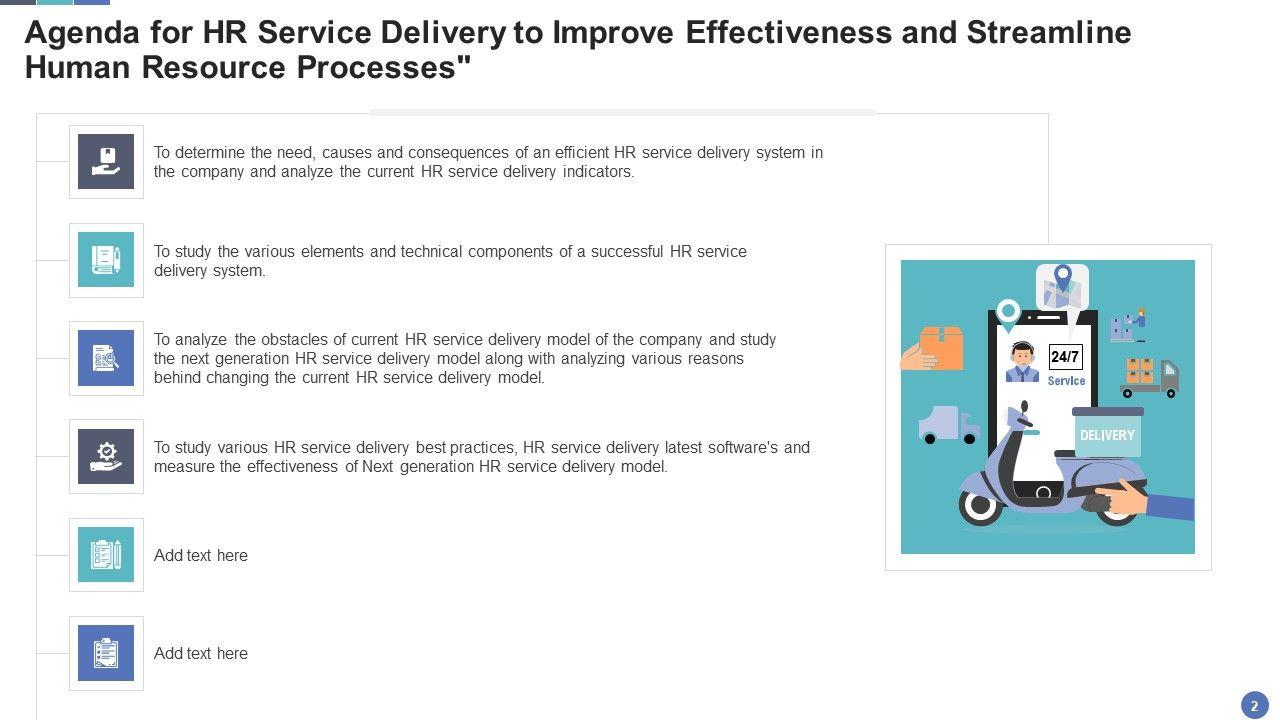 Agenda for HR Service Delivery to Improve Effectiveness and Streamline Human Resource Processes"

To determine the need, causes and consequences of an efficient HR service delivery system in the company and analyze the current HR service delivery indicators.

To study the various elements and technical components of a successful HR service delivery system.

To analyze the obstacles of current HR service delivery model of the company and study the next generation HR service delivery model along with analyzing various reasons behind changing the current HR service delivery model.

To study various HR service delivery best practices, HR service delivery latest software's and measure the effectiveness of Next generation HR service delivery model.

Add text here

Add text here

24/7
Service

DELIVERY

2